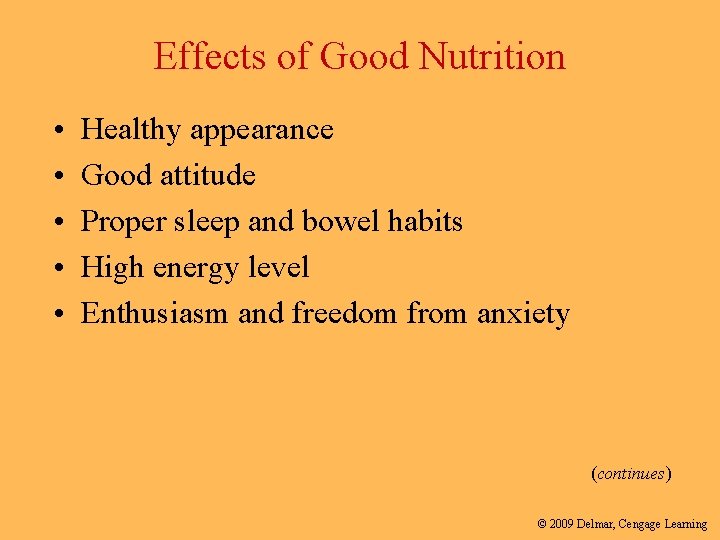 Effects of Good Nutrition

• Healthy appearance
• Good attitude
• Proper sleep and bowel habits
• High energy level
• Enthusiasm and freedom from anxiety

(continues)

© 2009 Delmar, Cengage Learning